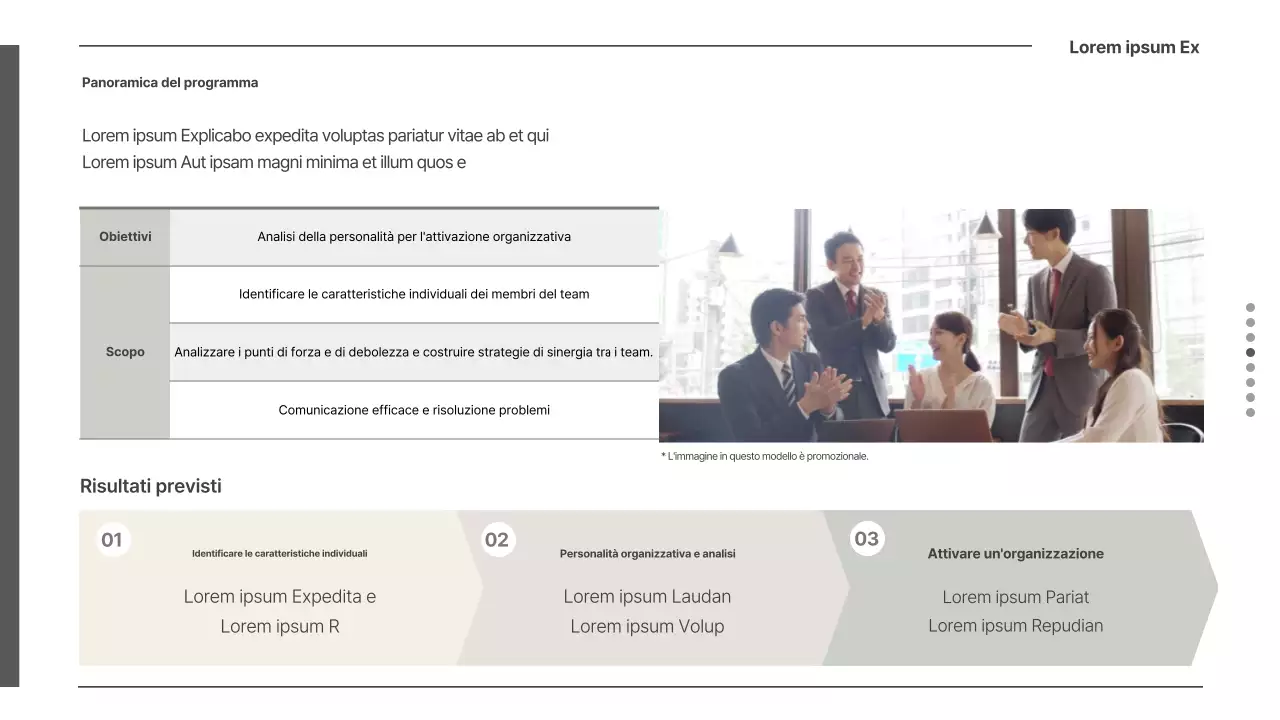 Lorem ipsum Ex

Panoramica del programma

Lorem ipsum Explicabo expedita voluptas pariatur vitae ab et qui
Lorem ipsum Aut ipsam magni minima et illum quos e

| Obiettivi | Analisi della personalità per l'attivazione organizzativa |
|---|---|
| Scopo | Identificare le caratteristiche individuali dei membri del team |
| | Analizzare i punti di forza e di debolezza e costruire strategie di sinergia tra i team. |
| | Comunicazione efficace e risoluzione problemi |

* L'immagine in questo modello è promozionale.

Risultati previsti

01
Identificare le caratteristiche individuali
Lorem ipsum Expedita e
Lorem ipsum R

02
Personalità organizzativa e analisi
Lorem ipsum Laudan
Lorem ipsum Volup

03
Attivare un'organizzazione
Lorem ipsum Pariat
Lorem ipsum Repudian